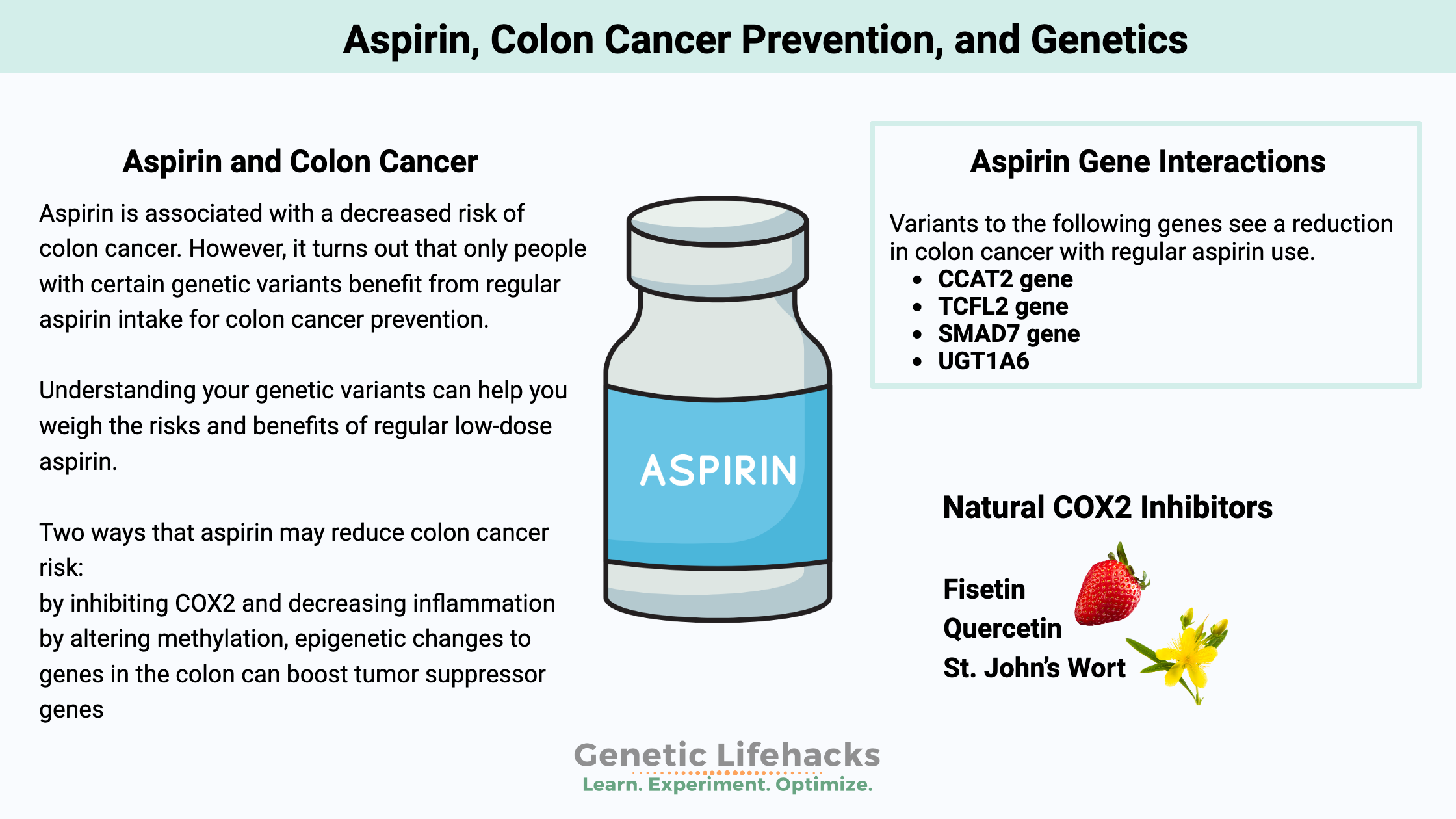 Aspirin, Colon Cancer Prevention, and Genetics

Aspirin and Colon Cancer

Aspirin is associated with a decreased risk of colon cancer. However, it turns out that only people with certain genetic variants benefit from regular aspirin intake for colon cancer prevention.

Understanding your genetic variants can help you weigh the risks and benefits of regular low-dose aspirin.

Two ways that aspirin may reduce colon cancer risk:
by inhibiting COX2 and decreasing inflammation
by altering methylation, epigenetic changes to genes in the colon can boost tumor suppressor genes

ASPIRIN

Aspirin Gene Interactions

Variants to the following genes see a reduction in colon cancer with regular aspirin use.
- CCAT2 gene
- TCFL2 gene
- SMAD7 gene
- UGT1A6

Natural COX2 Inhibitors

Fisetin
Quercetin
St. John's Wort

Genetic Lifehacks
Learn. Experiment. Optimize.